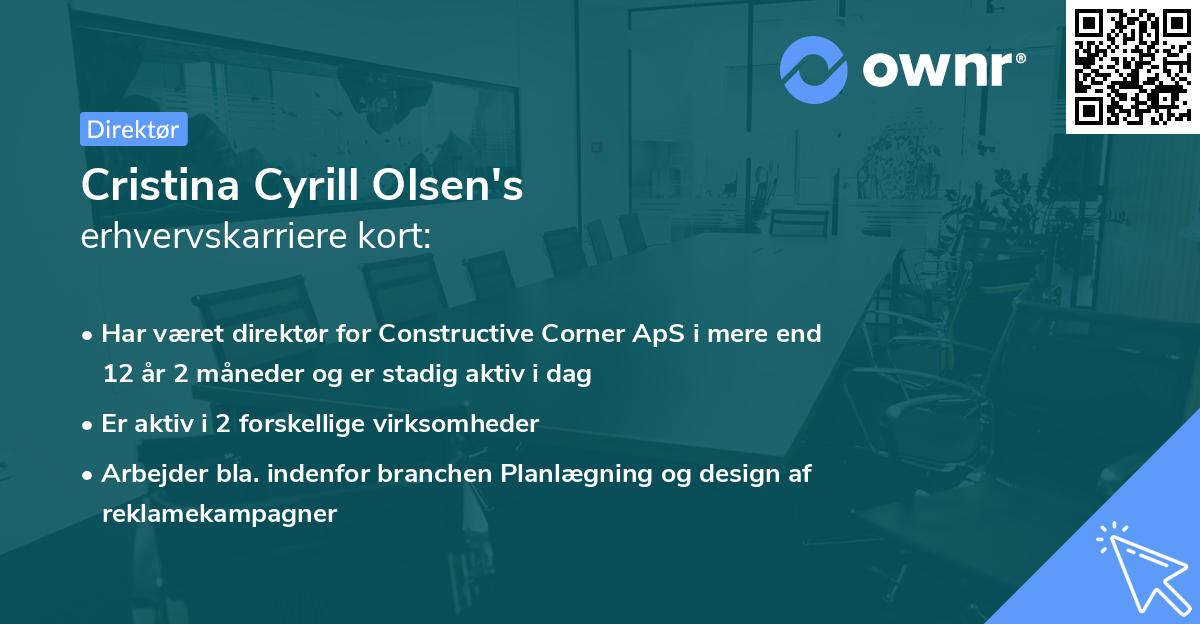 ownr®

Direktør

Cristina Cyrill Olsen's
erhvervskarriere kort:

• Har været direktør for Constructive Corner ApS i mere end 12 år 2 måneder og er stadig aktiv i dag
• Er aktiv i 2 forskellige virksomheder
• Arbejder bla. indenfor branchen Planlægning og design af reklamekampagner